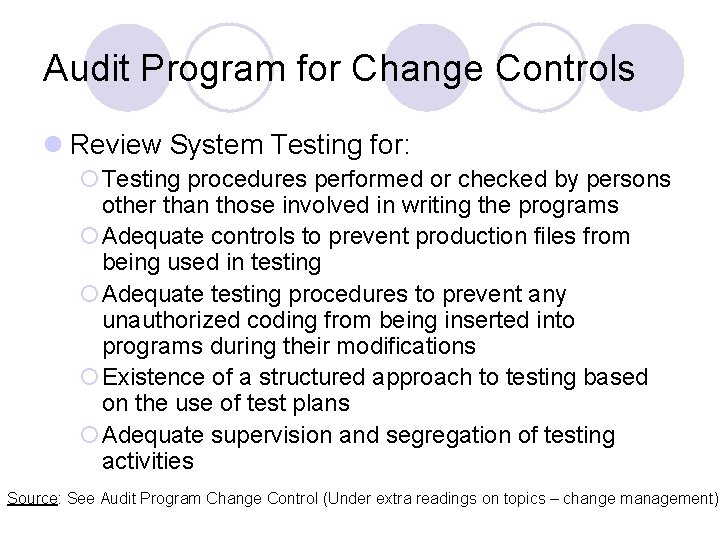 Audit Program for Change Controls

Review System Testing for:

Testing procedures performed or checked by persons other than those involved in writing the programs

Adequate controls to prevent production files from being used in testing

Adequate testing procedures to prevent any unauthorized coding from being inserted into programs during their modifications

Existence of a structured approach to testing based on the use of test plans

Adequate supervision and segregation of testing activities

Source: See Audit Program Change Control (Under extra readings on topics – change management)